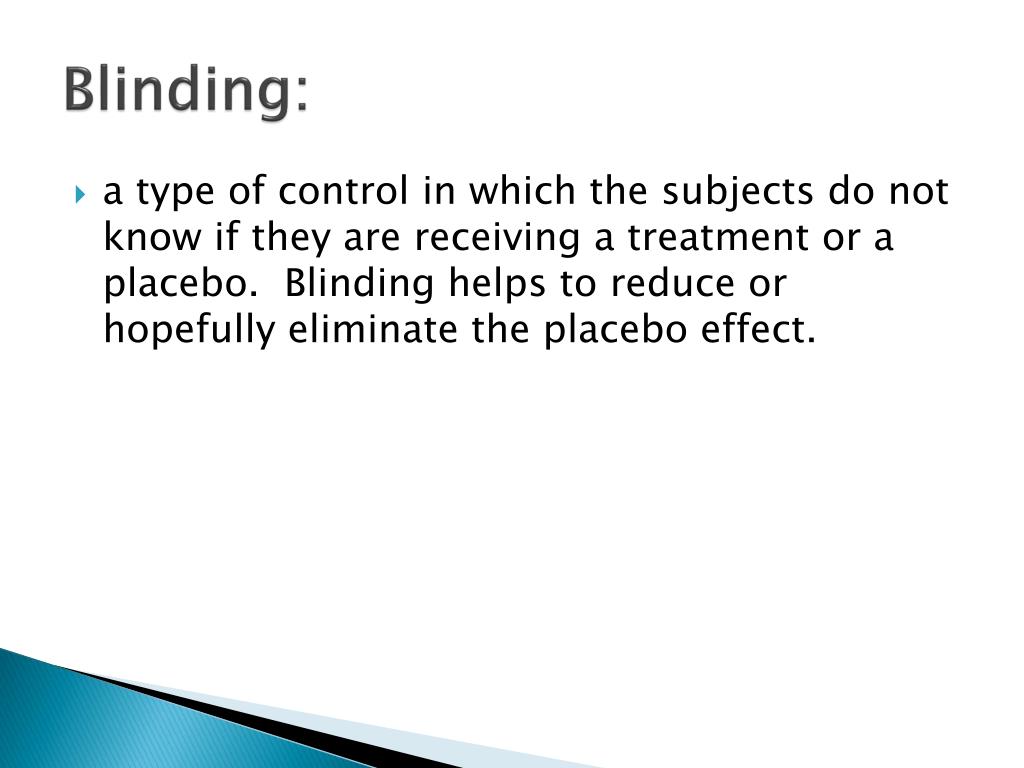 Blinding:

a type of control in which the subjects do not know if they are receiving a treatment or a placebo.  Blinding helps to reduce or hopefully eliminate the placebo effect.